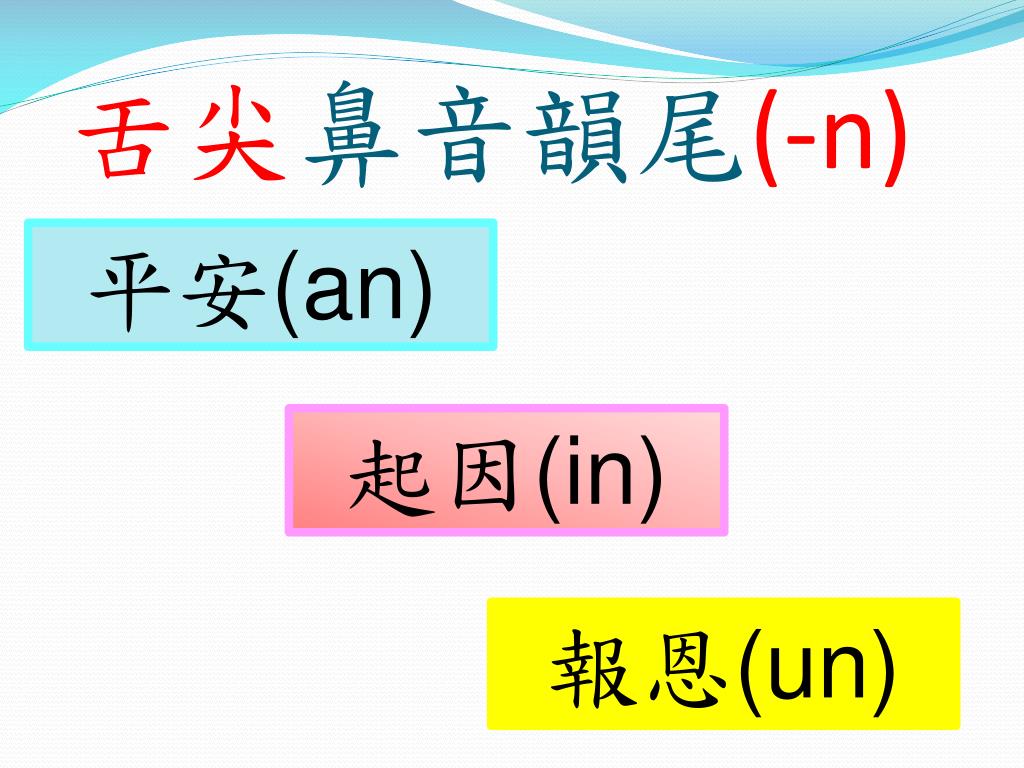 舌尖鼻音韻尾(-n)

平安(an)

起因(in)

報恩(un)